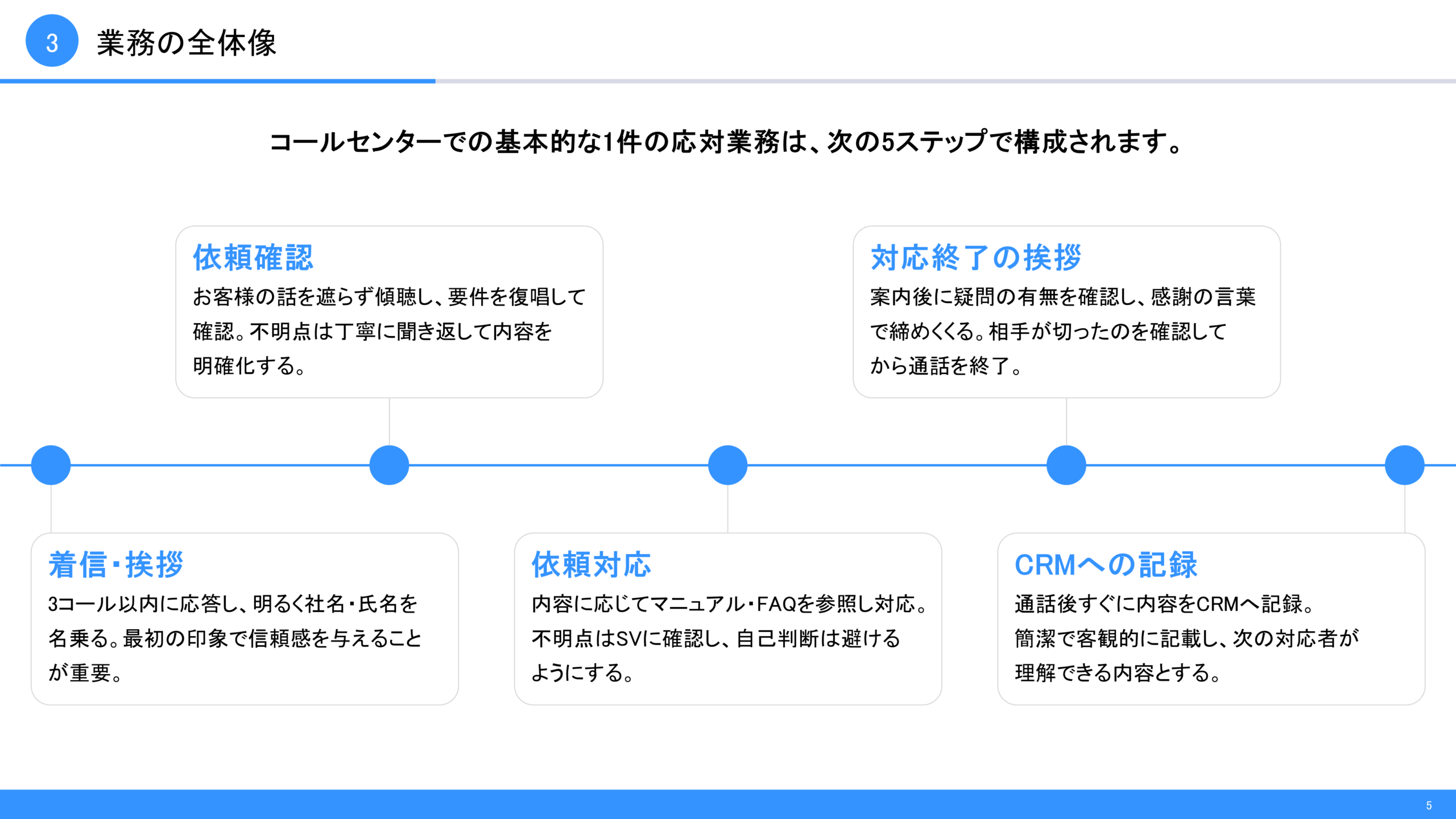 3 業務の全体像

コールセンターでの基本的な1件の応対業務は、次の5ステップで構成されます。

依頼確認
お客様の話を遮らず傾聴し、要件を復唱して確認。不明点は丁寧に聞き返して内容を明確化する。

対応終了の挨拶
案内後に疑問の有無を確認し、感謝の言葉で締めくくる。相手が切ったのを確認してから通話を終了。

着信・挨拶
3コール以内に応答し、明るく社名・氏名を名乗る。最初の印象で信頼感を与えることが重要。

依頼対応
内容に応じてマニュアル・FAQを参照し対応。不明点はSVに確認し、自己判断は避けるようにする。

CRMへの記録
通話後すぐに内容をCRMへ記録。簡潔で客観的に記載し、次の対応者が理解できる内容とする。

5